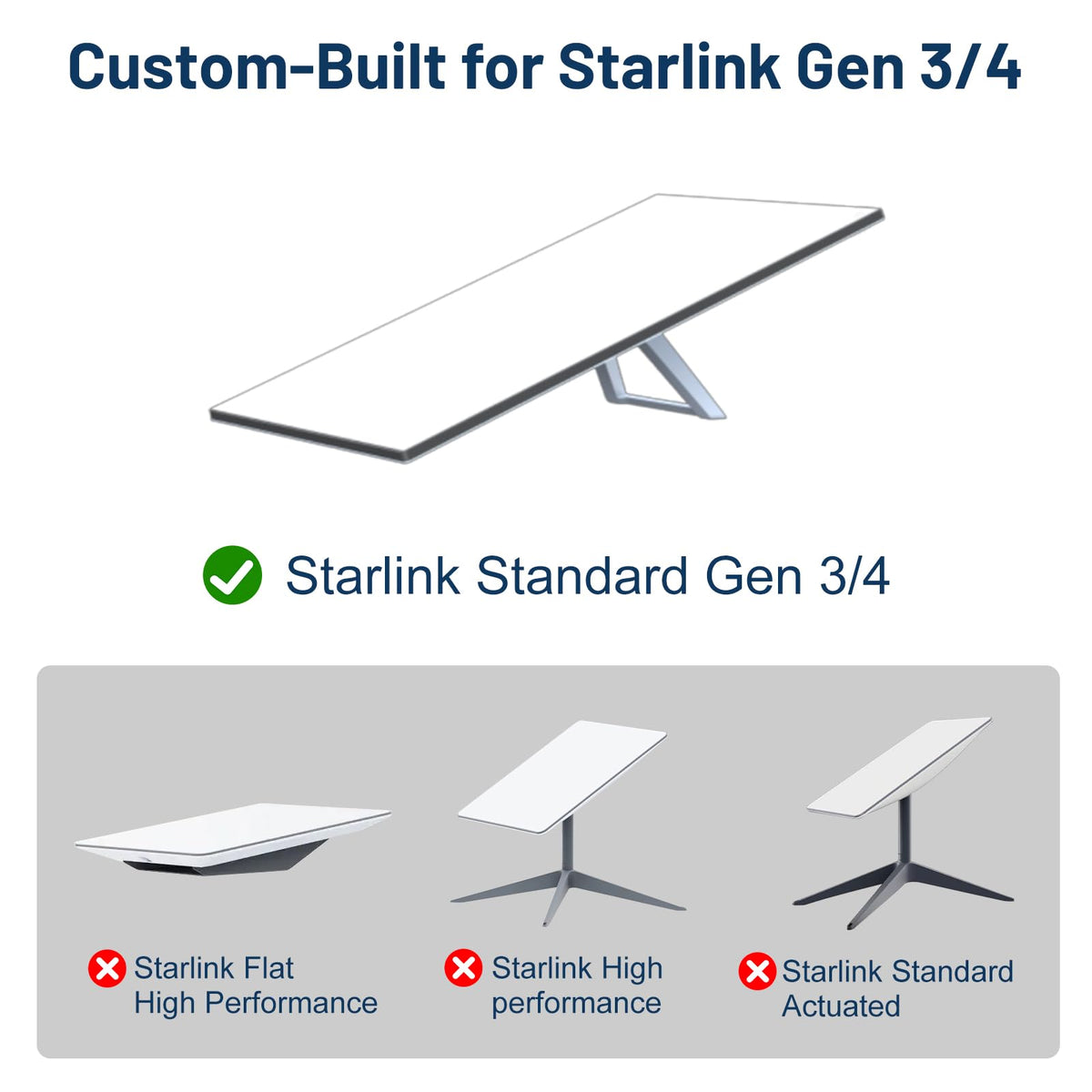 Custom-Built for Starlink Gen 3/4

Starlink Standard Gen 3/4

Starlink Flat High Performance

Starlink High performance

Starlink Standard Actuated